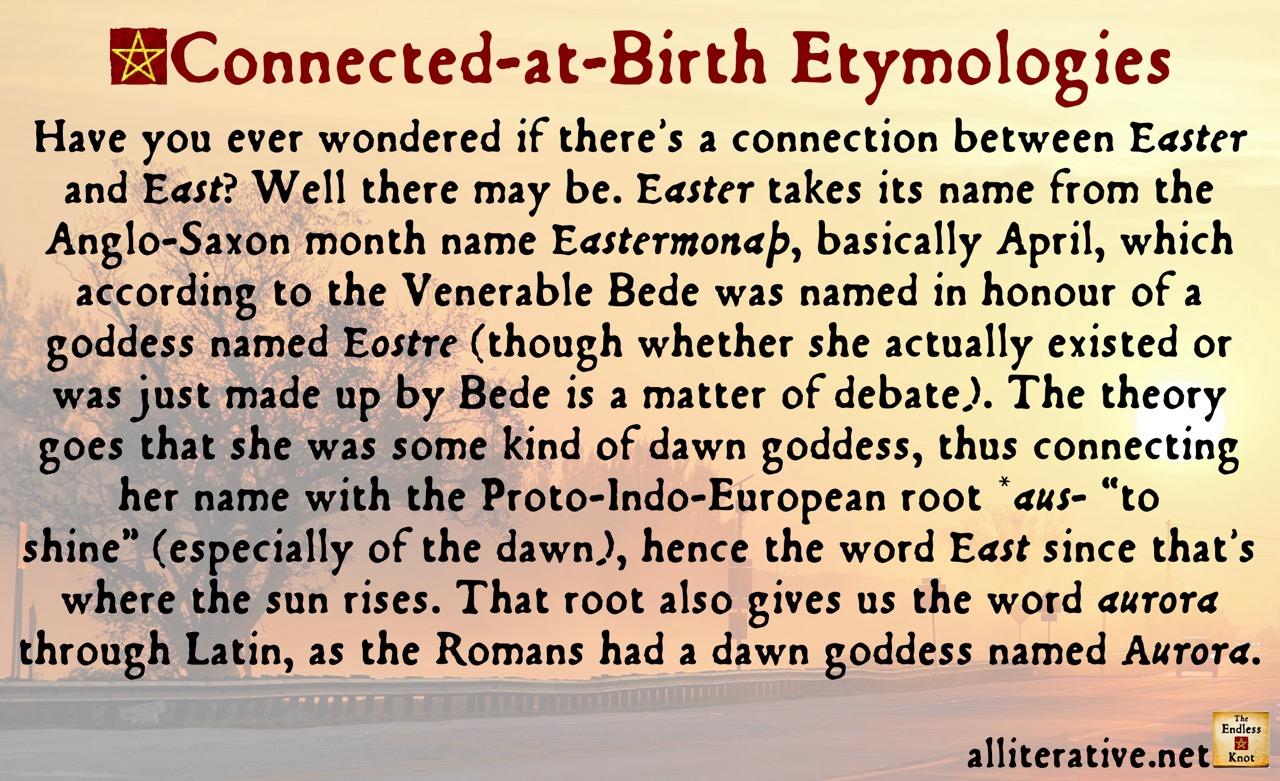 Connected-at-Birth Etymologies

Have you ever wondered if there's a connection between Easter and East? Well there may be. Easter takes its name from the Anglo-Saxon month name Eastermonaþ, basically April, which according to the Venerable Bede was named in honour of a goddess named Eostre (though whether she actually existed or was just made up by Bede is a matter of debate). The theory goes that she was some kind of dawn goddess, thus connecting her name with the Proto-Indo-European root *aus- "to shine" (especially of the dawn), hence the word East since that's where the sun rises. That root also gives us the word aurora through Latin, as the Romans had a dawn goddess named Aurora.

alliterative.net

The Endless Knot